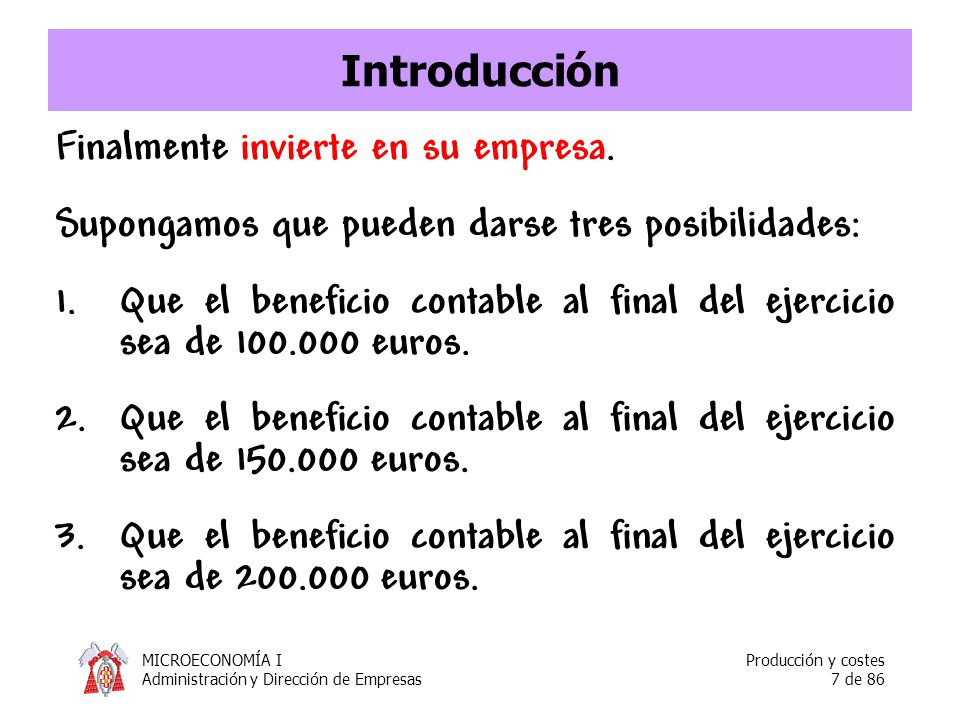 Introducción

Finalmente invierte en su empresa.

Supongamos que pueden darse tres posibilidades:

1. Que el beneficio contable al final del ejercicio sea de 100.000 euros.

2. Que el beneficio contable al final del ejercicio sea de 150.000 euros.

3. Que el beneficio contable al final del ejercicio sea de 200.000 euros.

MICROECONOMÍA I
Administración y Dirección de Empresas

Producción y costes
7 de 86